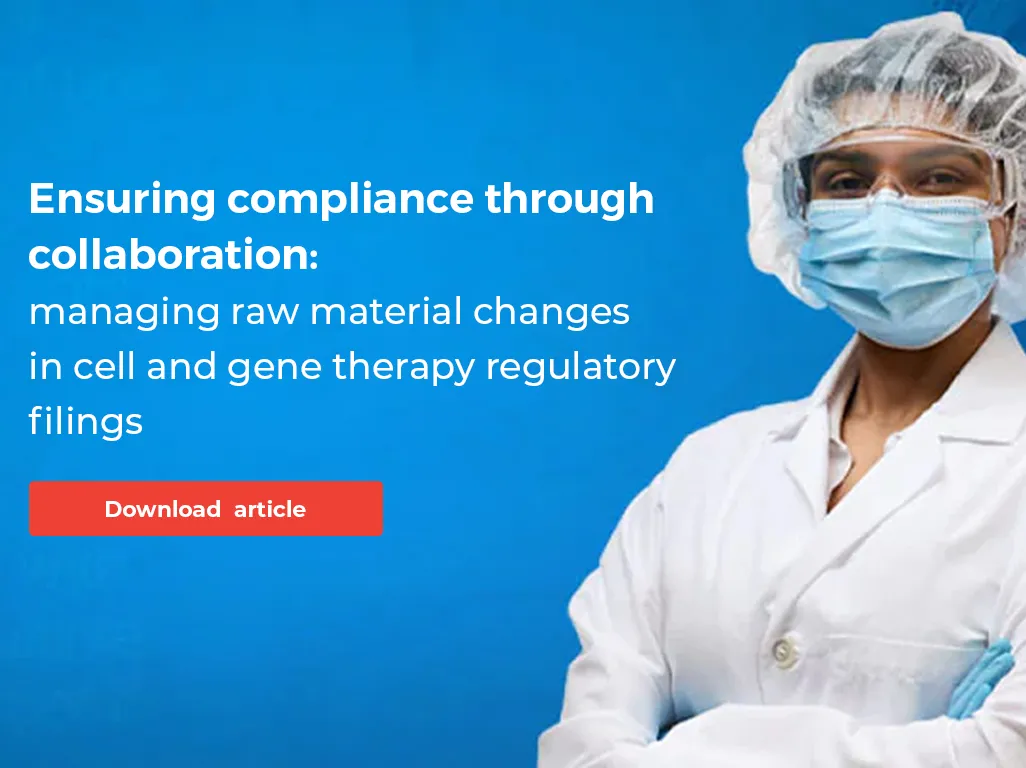 Ensuring compliance through collaboration:
managing raw material changes in cell and gene therapy regulatory filings

Download article